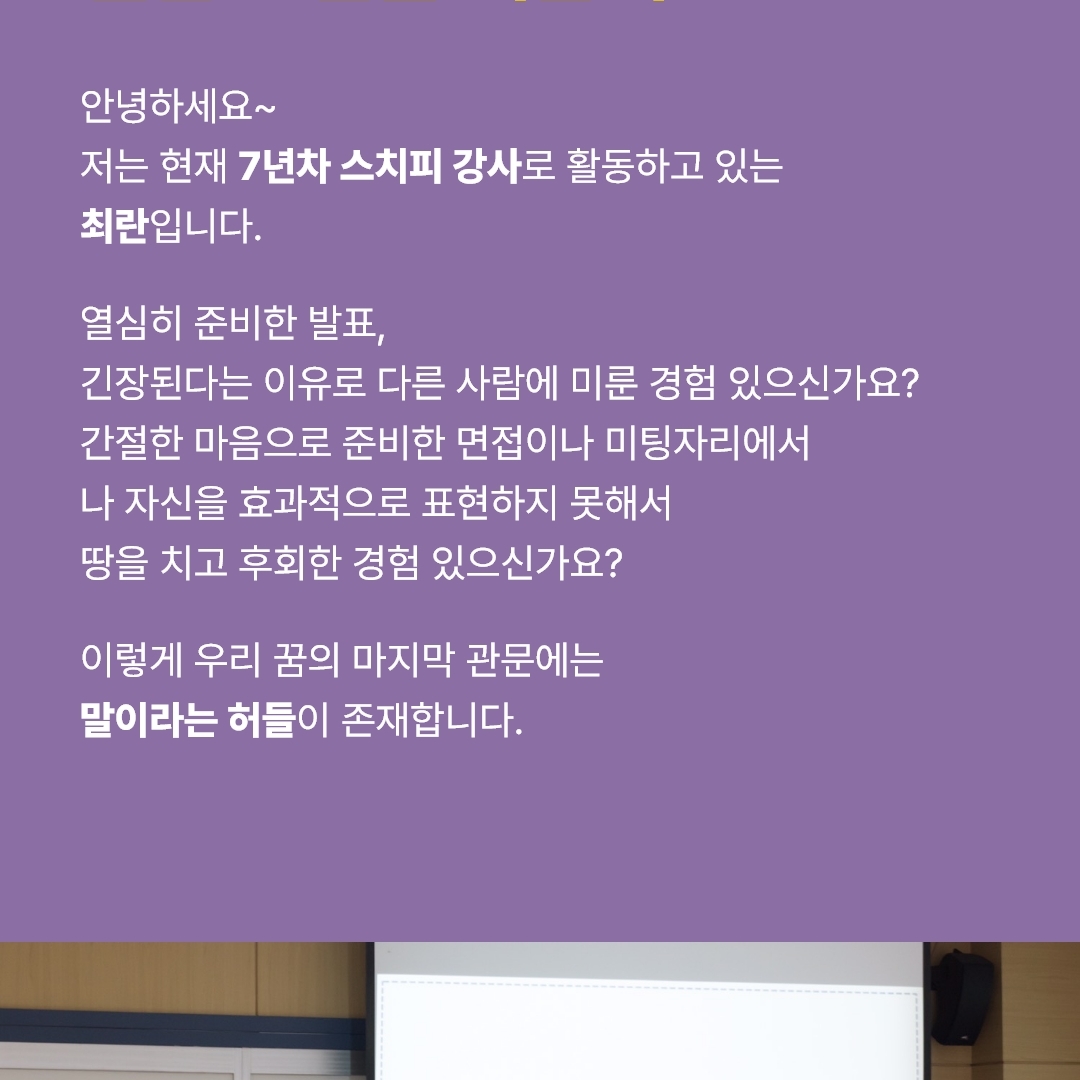 안녕하세요~
저는 현재 7년차 스치피 강사로 활동하고 있는
최란입니다.

열심히 준비한 발표,
긴장된다는 이유로 다른 사람에 미룬 경험 있으신가요?
간절한 마음으로 준비한 면접이나 미팅자리에서
나 자신을 효과적으로 표현하지 못해서
땅을 치고 후회한 경험 있으신가요?

이렇게 우리 꿈의 마지막 관문에는
말이라는 허들이 존재합니다.